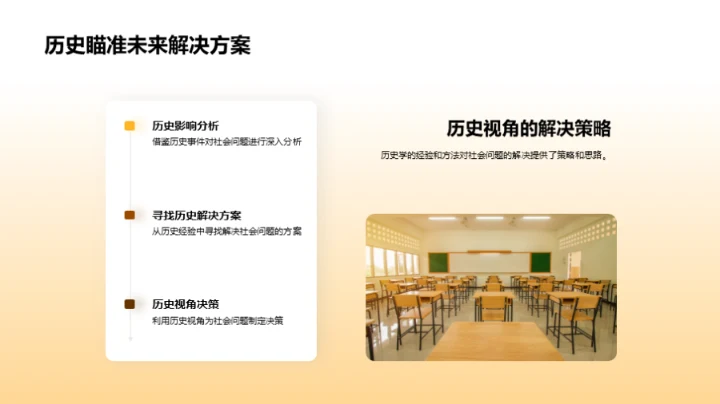 历史瞄准未来解决方案

历史影响分析
借鉴历史事件对社会问题进行深入分析

寻找历史解决方案
从历史经验中寻找解决社会问题的方案

历史视角决策
利用历史视角为社会问题制定决策

历史视角的解决策略
历史学的经验和方法对社会问题的解决提供了策略和思路。